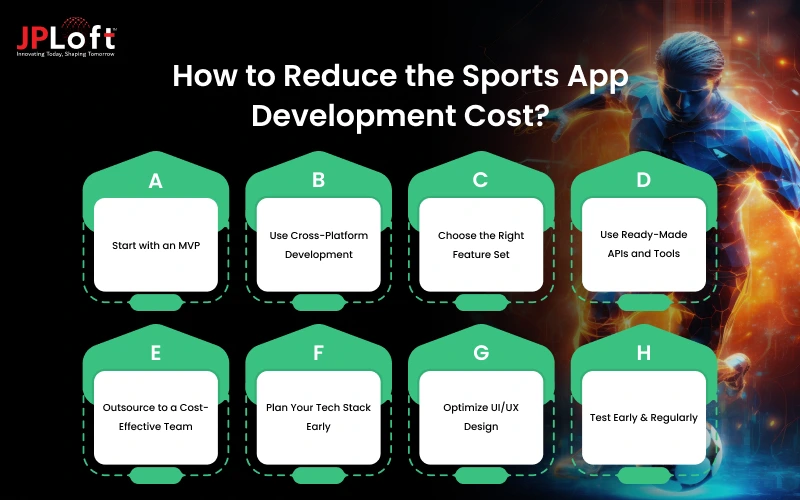 JPLoft
Innovating Today, Shaping Tomorrow

How to Reduce the Sports App Development Cost?

A
Start with an MVP

B
Use Cross-Platform Development

C
Choose the Right Feature Set

D
Use Ready-Made APIs and Tools

E
Outsource to a Cost-Effective Team

F
Plan Your Tech Stack Early

G
Optimize UI/UX Design

H
Test Early & Regularly